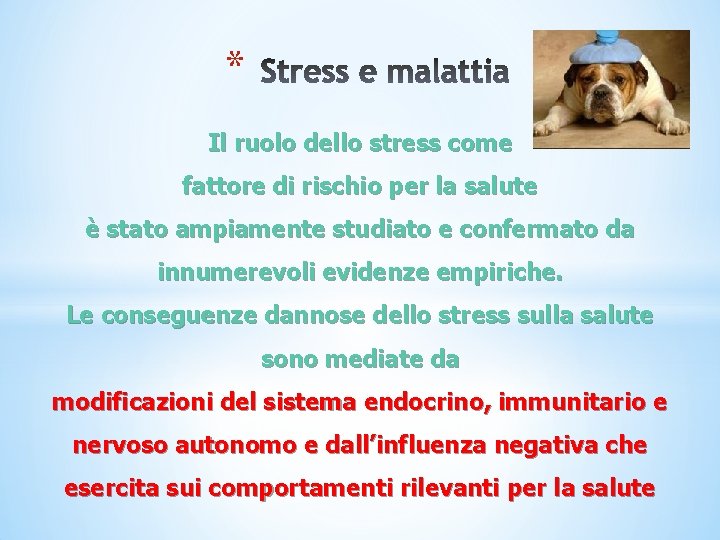 * Stress e malattia

Il ruolo dello stress come fattore di rischio per la salute è stato ampiamente studiato e confermato da innumerevoli evidenze empiriche.

Le conseguenze dannose dello stress sulla salute sono mediate da modificazioni del sistema endocrino, immunitario e nervoso autonomo e dall'influenza negativa che esercita sui comportamenti rilevanti per la salute